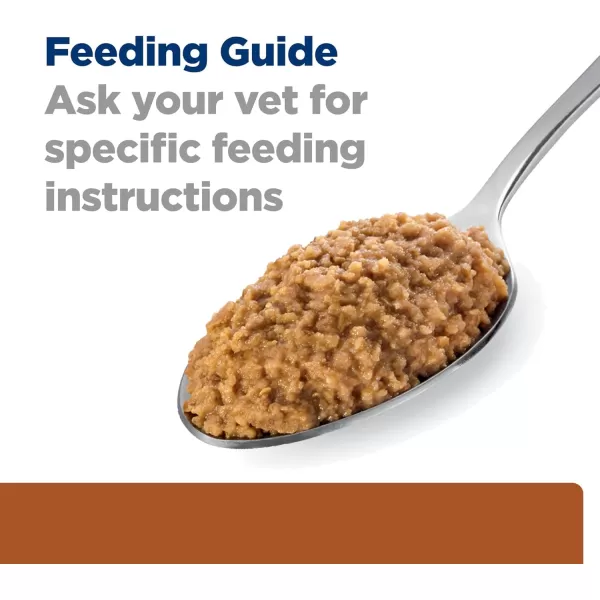 Feeding Guide
Ask your vet for specific feeding instructions